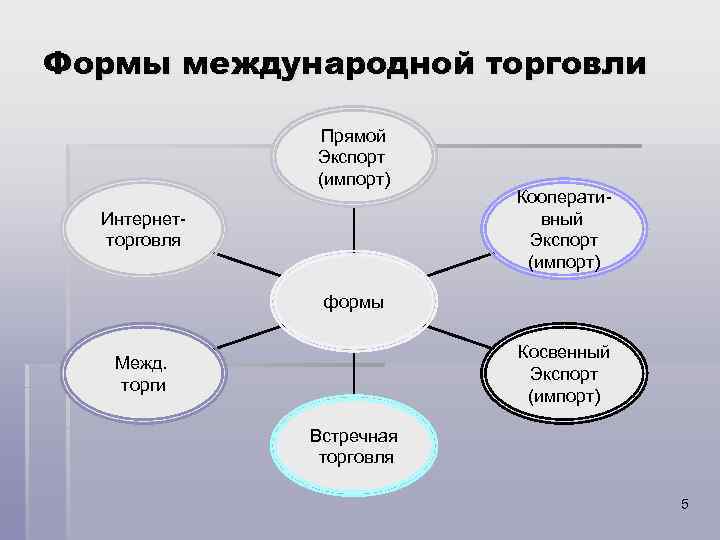 Формы международной торговли

Прямой Экспорт (импорт)

Интернет-торговля

Кооперативный Экспорт (импорт)

формы

Межд. торги

Косвенный Экспорт (импорт)

Встречная торговля

5